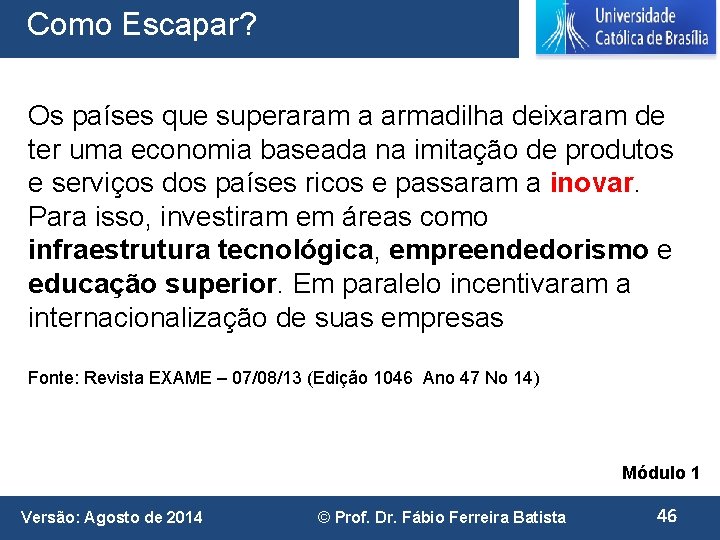 Como Escapar?

Universidade Católica de Brasília

Os países que superaram a armadilha deixaram de ter uma economia baseada na imitação de produtos e serviços dos países ricos e passaram a inovar. Para isso, investiram em áreas como infraestrutura tecnológica, empreendedorismo e educação superior. Em paralelo incentivaram a internacionalização de suas empresas

Fonte: Revista EXAME – 07/08/13 (Edição 1046 Ano 47 No 14)

Módulo 1

Versão: Agosto de 2014

© Prof. Dr. Fábio Ferreira Batista

46